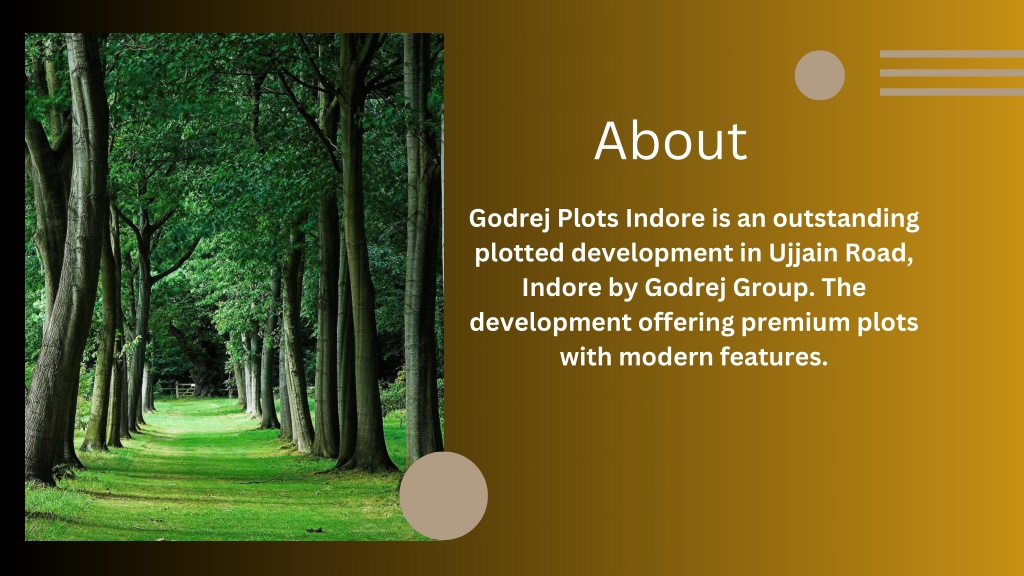 About

Godrej Plots Indore is an outstanding plotted development in Ujjain Road, Indore by Godrej Group. The development offering premium plots with modern features.